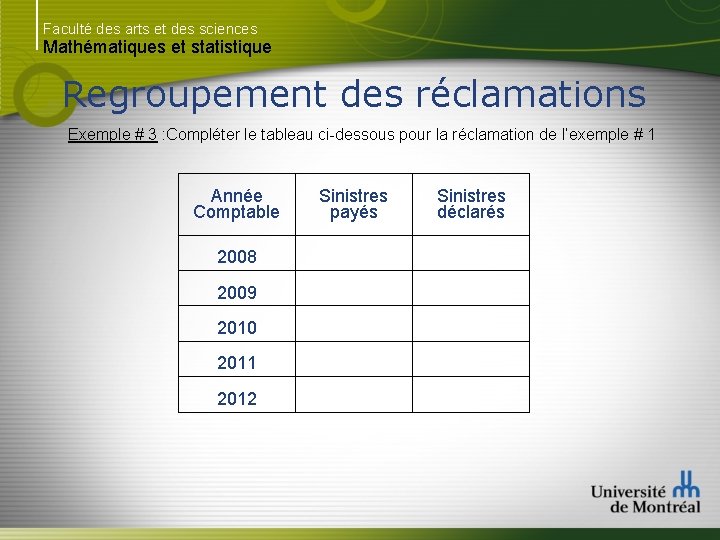 Faculté des arts et des sciences
Mathématiques et statistique

Regroupement des réclamations

Exemple # 3 :Compléter le tableau ci-dessous pour la réclamation de l'exemple # 1

| Année Comptable | Sinistres payés | Sinistres déclarés |
|---|---|---|
| 2008 | | |
| 2009 | | |
| 2010 | | |
| 2011 | | |
| 2012 | | |

Université de Montréal